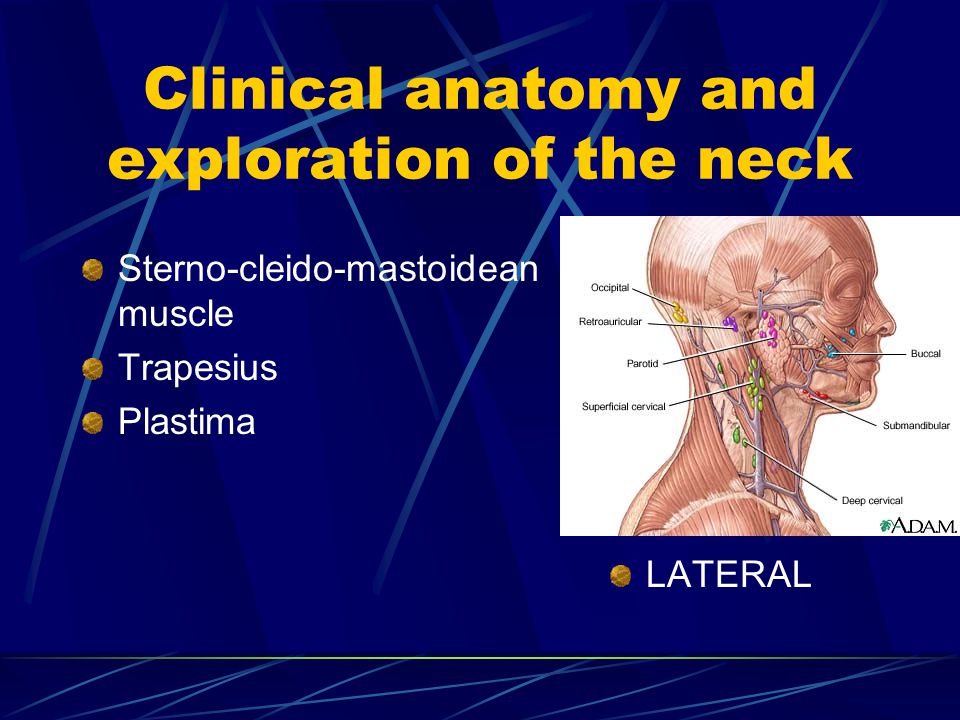 Clinical anatomy and exploration of the neck

Sterno-cleido-mastoidean muscle

Trapesius

Plastima

Occipital

Retroauricular

Parotid

Superficial cervical

Buccal

Submandibular

Deep cervical

A.D.A.M.

LATERAL